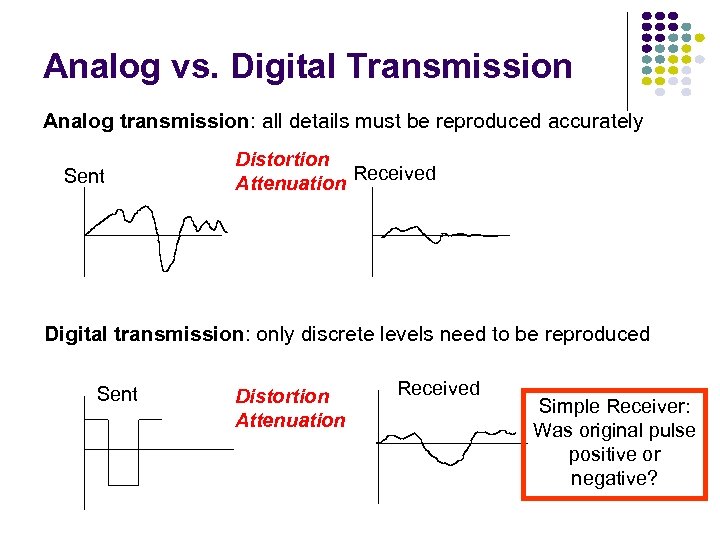 Analog vs. Digital Transmission

Analog transmission: all details must be reproduced accurately

Sent

Distortion
Attenuation

Received

Digital transmission: only discrete levels need to be reproduced

Sent

Distortion
Attenuation

Received

Simple Receiver: Was original pulse positive or negative?